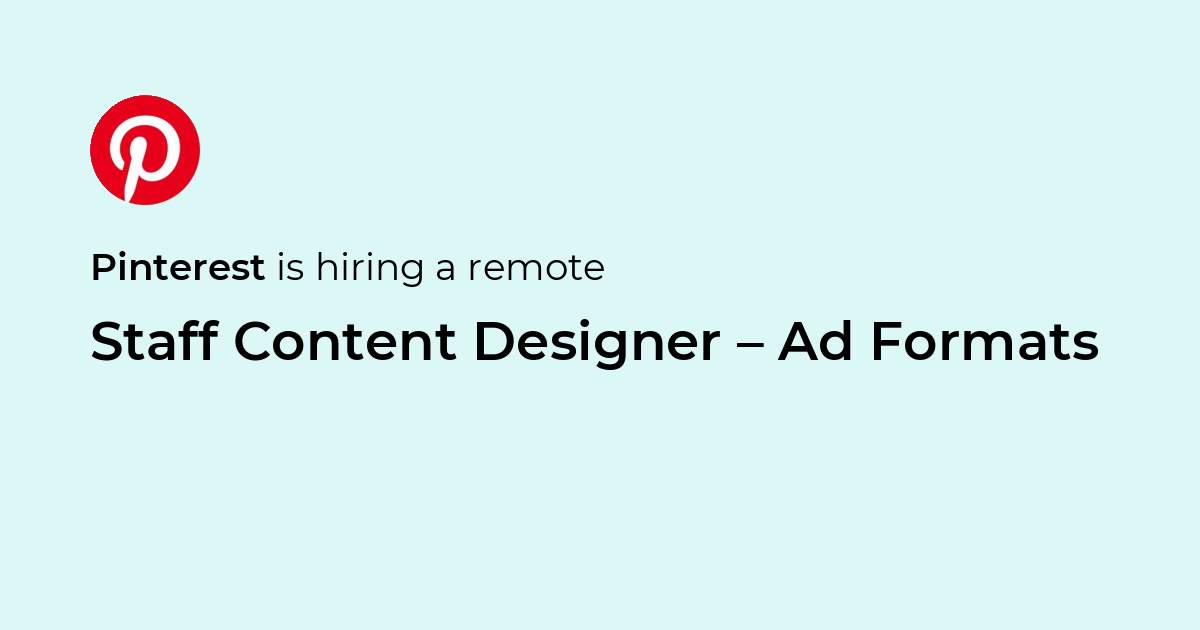 Pinterest is hiring a remote

Staff Content Designer – Ad Formats